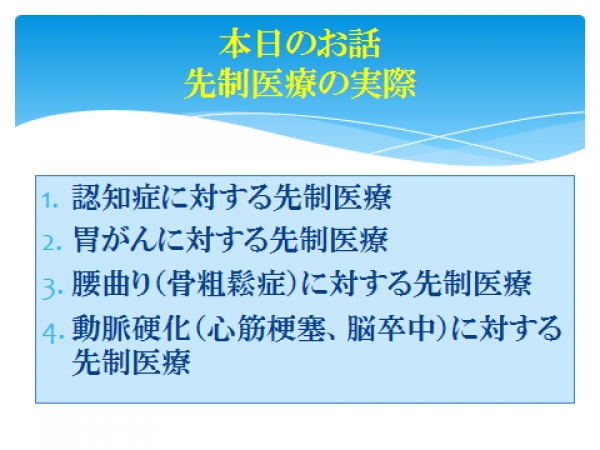 本日のお話
先制医療の実際

1. 認知症に対する先制医療
2. 胃がんに対する先制医療
3. 腰曲り（骨粗鬆症）に対する先制医療
4. 動脈硬化（心筋梗塞、脳卒中）に対する先制医療